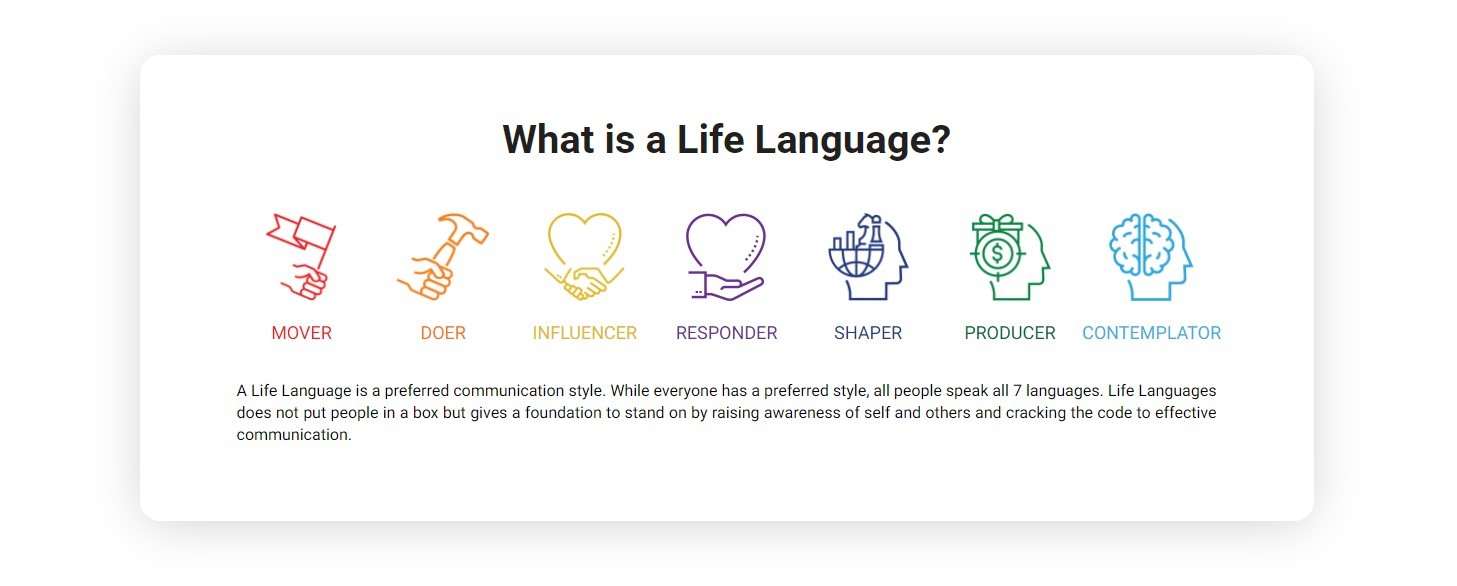 What is a Life Language?

MOVER
DOER
INFLUENCER
RESPONDER
SHAPER
PRODUCER
CONTEMPLATOR

A Life Language is a preferred communication style. While everyone has a preferred style, all people speak all 7 languages. Life Languages does not put people in a box but gives a foundation to stand on by raising awareness of self and others and cracking the code to effective communication.